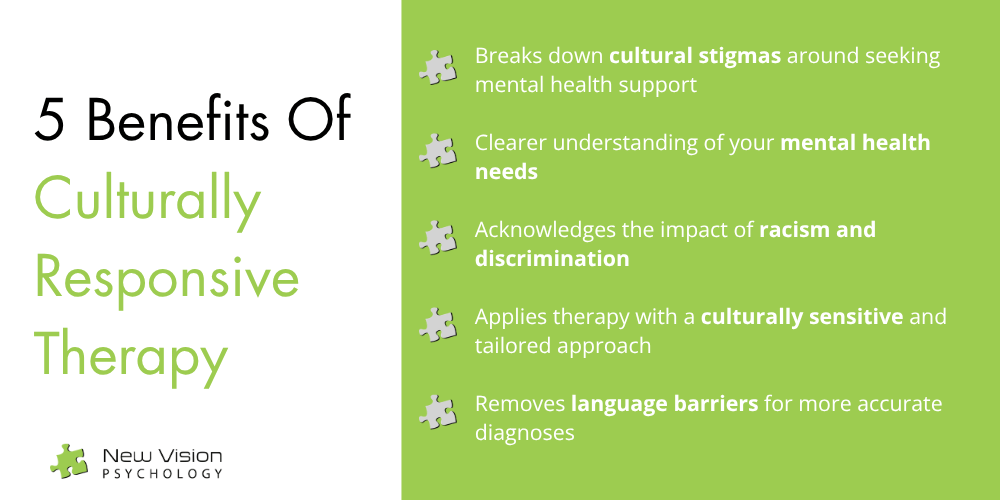 5 Benefits Of Culturally Responsive Therapy

New Vision
PSYCHOLOGY

Breaks down cultural stigmas around seeking mental health support

Clearer understanding of your mental health needs

Acknowledges the impact of racism and discrimination

Applies therapy with a culturally sensitive and tailored approach

Removes language barriers for more accurate diagnoses